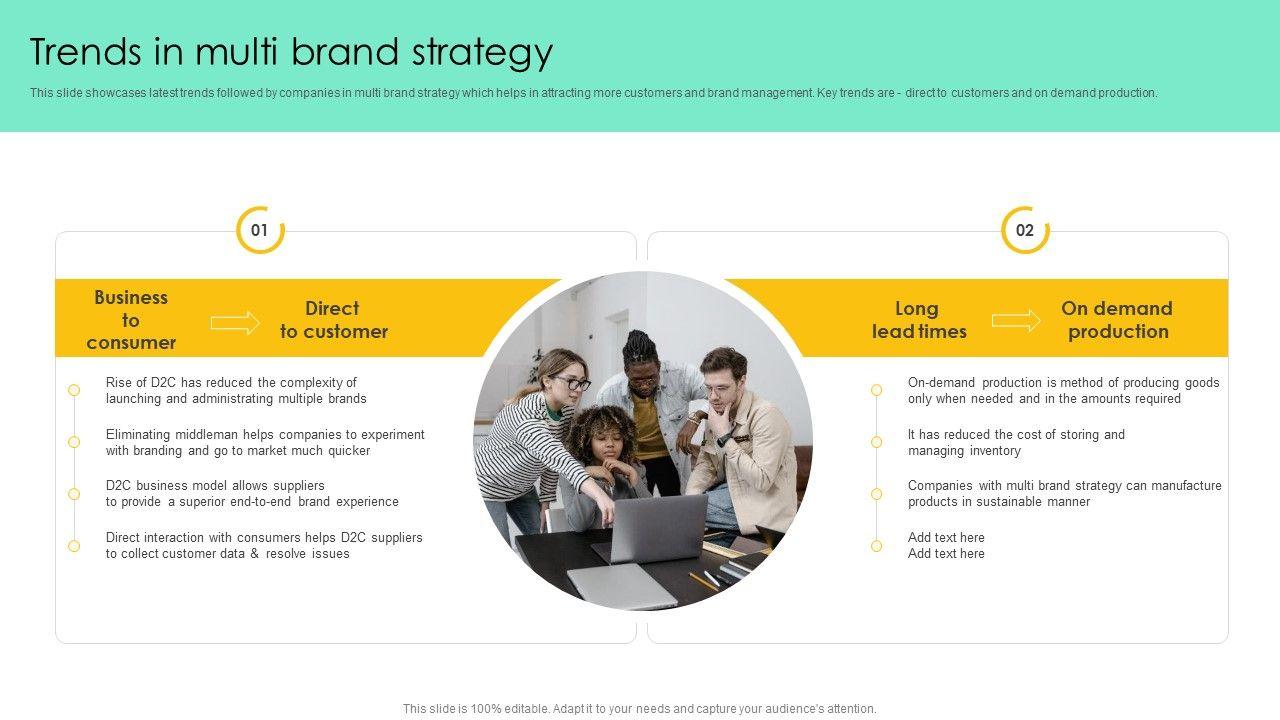 Trends in multi brand strategy

This slide showcases latest trends followed by companies in multi brand strategy which helps in attracting more customers and brand management. Key trends are - direct to customers and on demand production.

01

Business to consumer

Direct to customer

Rise of D2C has reduced the complexity of launching and administrating multiple brands

Eliminating middleman helps companies to experiment with branding and go to market much quicker

D2C business model allows suppliers to provide a superior end-to-end brand experience

Direct interaction with consumers helps D2C suppliers to collect customer data & resolve issues

02

Long lead times

On demand production

On-demand production is method of producing goods only when needed and in the amounts required

It has reduced the cost of storing and managing inventory

Companies with multi brand strategy can manufacture products in sustainable manner

Add text here
Add text here

This slide is 100% editable. Adapt it to your needs and capture your audience's attention.